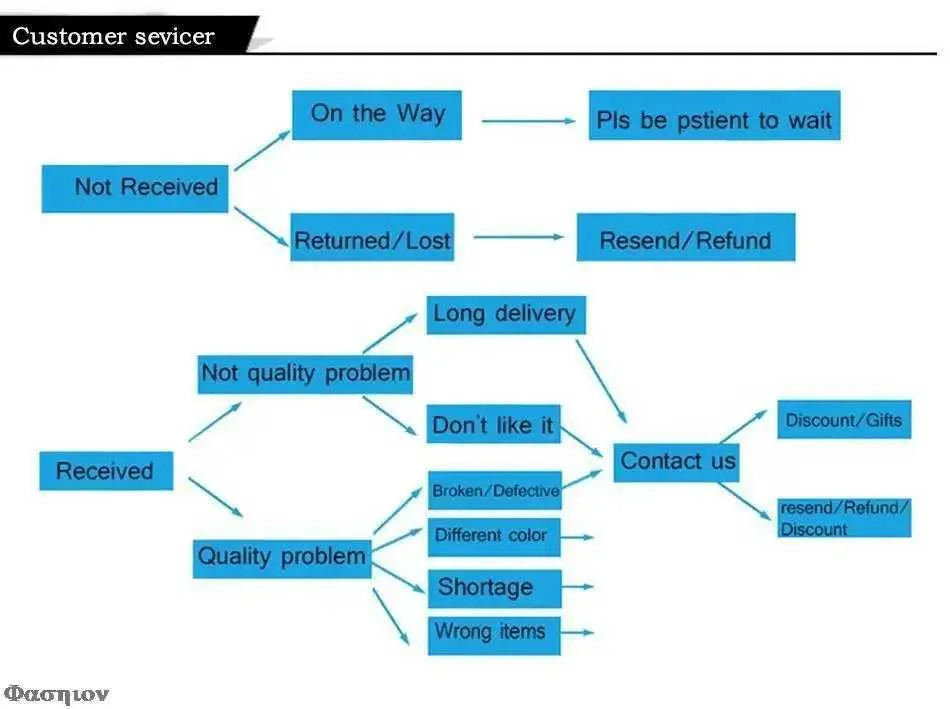 Customer sevicer

Not Received

On the Way

Pls be pstient to wait

Returned/Lost

Resend/Refund

Received

Not quality problem

Long delivery

Don't like it

Quality problem

Broken/Defective

Different color

Shortage

Wrong items

Contact us

Discount/Gifts

resend/Refund/ Discount

Φασηιον